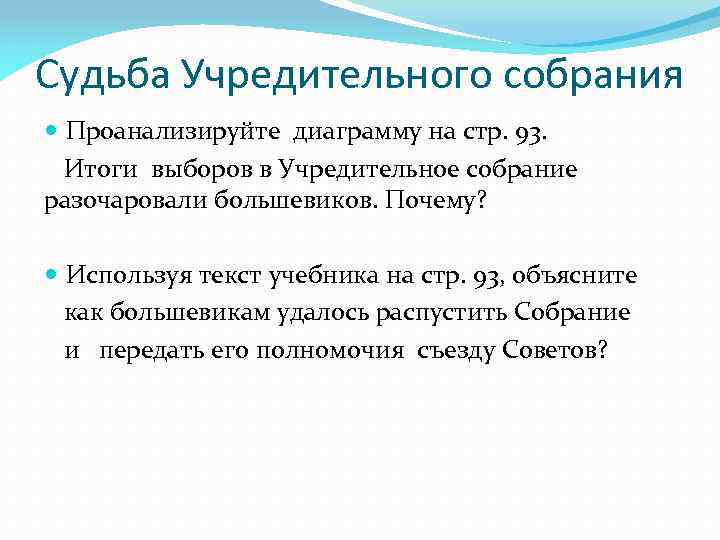 Судьба Учредительного собрания

Проанализируйте диаграмму на стр. 93.

Итоги выборов в Учредительное собрание разочаровали большевиков. Почему?

Используя текст учебника на стр. 93, объясните как большевикам удалось распустить Собрание и передать его полномочия съезду Советов?